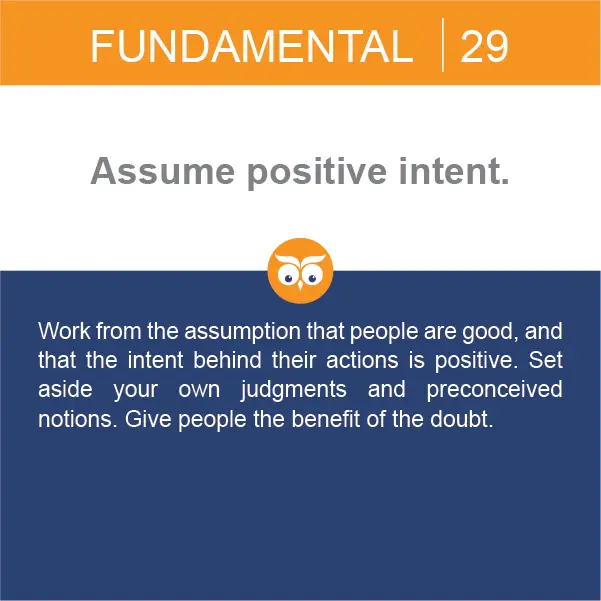 FUNDAMENTAL | 29

Assume positive intent.

Work from the assumption that people are good, and that the intent behind their actions is positive. Set aside your own judgments and preconceived notions. Give people the benefit of the doubt.